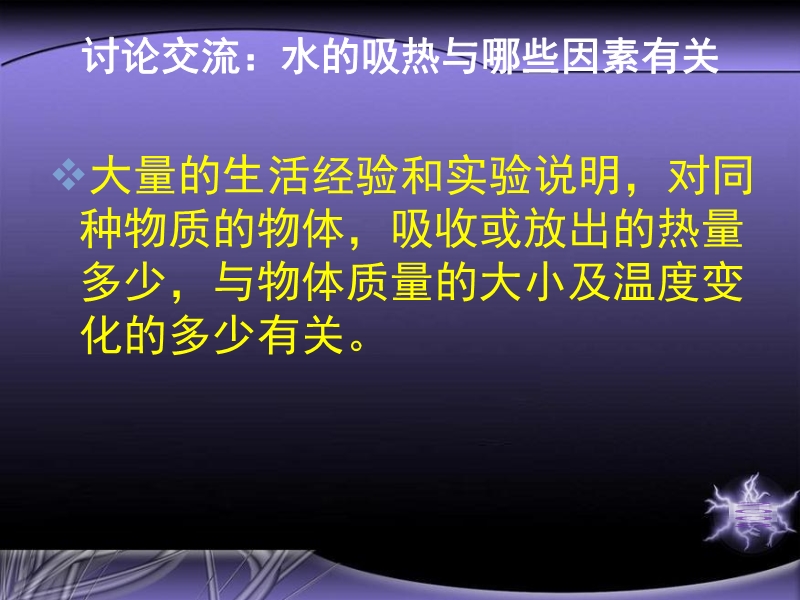 讨论交流：水的吸热与哪些因素有关

❖大量的生活经验和实验说明，对同种物质的物体，吸收或放出的热量多少，与物体质量的大小及温度变化的多少有关。